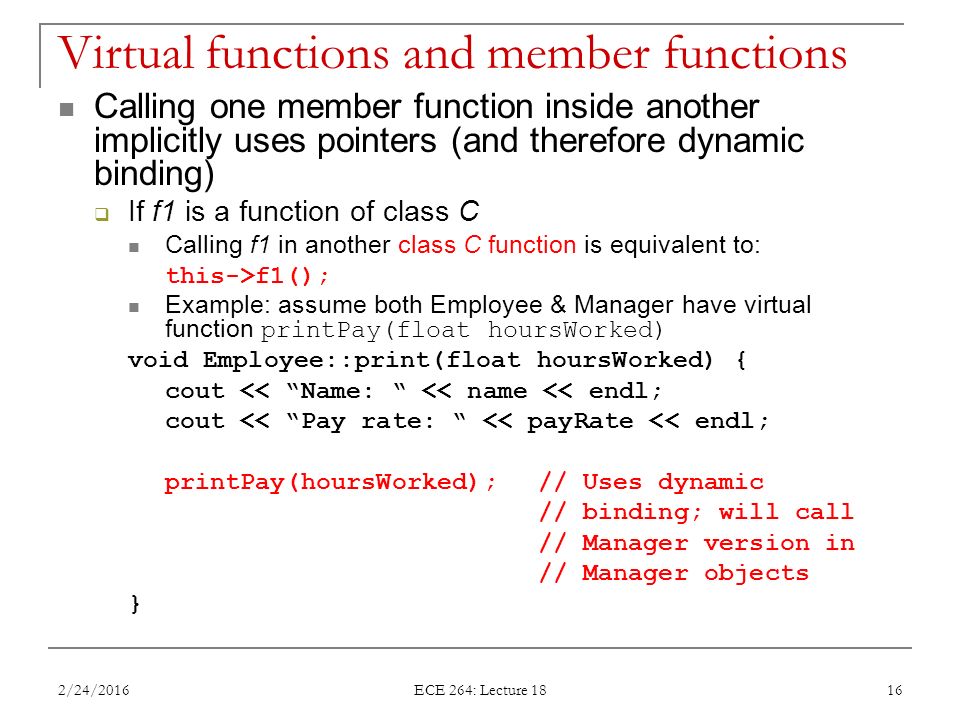 Virtual functions and member functions

Calling one member function inside another implicitly uses pointers (and therefore dynamic binding)

If f1 is a function of class C

Calling f1 in another class C function is equivalent to:
this->f1();

Example: assume both Employee & Manager have virtual function printPay(float hoursWorked)

void Employee::print(float hoursWorked) {
cout << “Name: “ << name << endl;
cout << “Pay rate: “ << payRate << endl;

printPay(hoursWorked); // Uses dynamic
// binding; will call
// Manager version in
// Manager objects
}

2/24/2016 ECE 264: Lecture 18 16